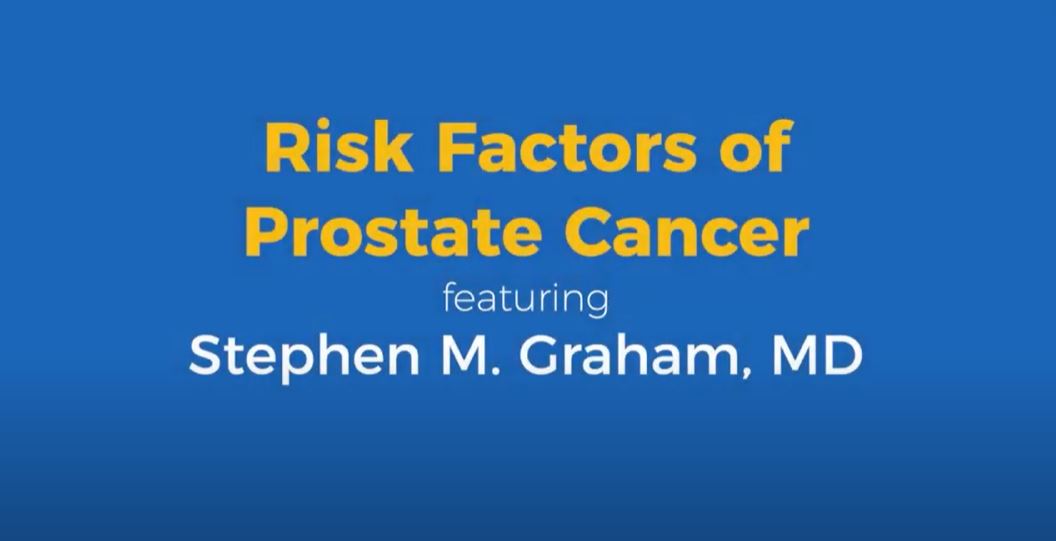 Risk Factors of Prostate Cancer

featuring

Stephen M. Graham, MD